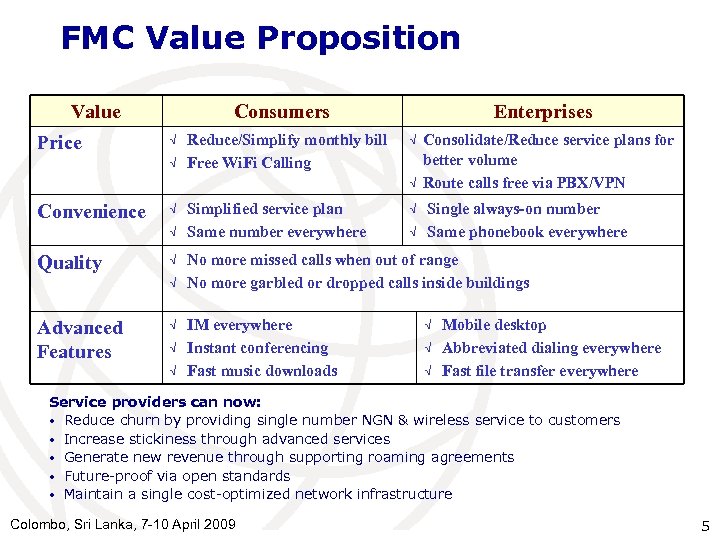 FMC Value Proposition

| Value | Consumers | Enterprises |
|---|---|---|
| Price | √ Reduce/Simplify monthly bill √ Free WiFi Calling | √ Consolidate/Reduce service plans for better volume √ Route calls free via PBX/VPN |
| Convenience | √ Simplified service plan √ Same number everywhere | √ Single always-on number √ Same phonebook everywhere |
| Quality | √ No more missed calls when out of range √ No more garbled or dropped calls inside buildings | |
| Advanced Features | √ IM everywhere √ Instant conferencing √ Fast music downloads | √ Mobile desktop √ Abbreviated dialing everywhere √ Fast file transfer everywhere |

Service providers can now:
• Reduce churn by providing single number NGN & wireless service to customers
• Increase stickiness through advanced services
• Generate new revenue through supporting roaming agreements
• Future-proof via open standards
• Maintain a single cost-optimized network infrastructure

Colombo, Sri Lanka, 7-10 April 2009

5